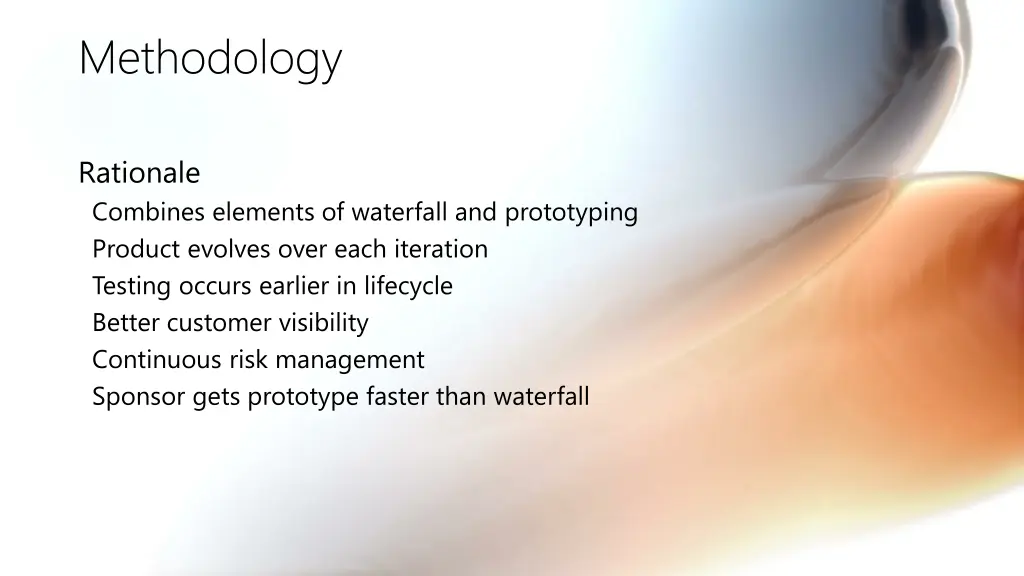 Methodology

Rationale

Combines elements of waterfall and prototyping
Product evolves over each iteration
Testing occurs earlier in lifecycle
Better customer visibility
Continuous risk management
Sponsor gets prototype faster than waterfall